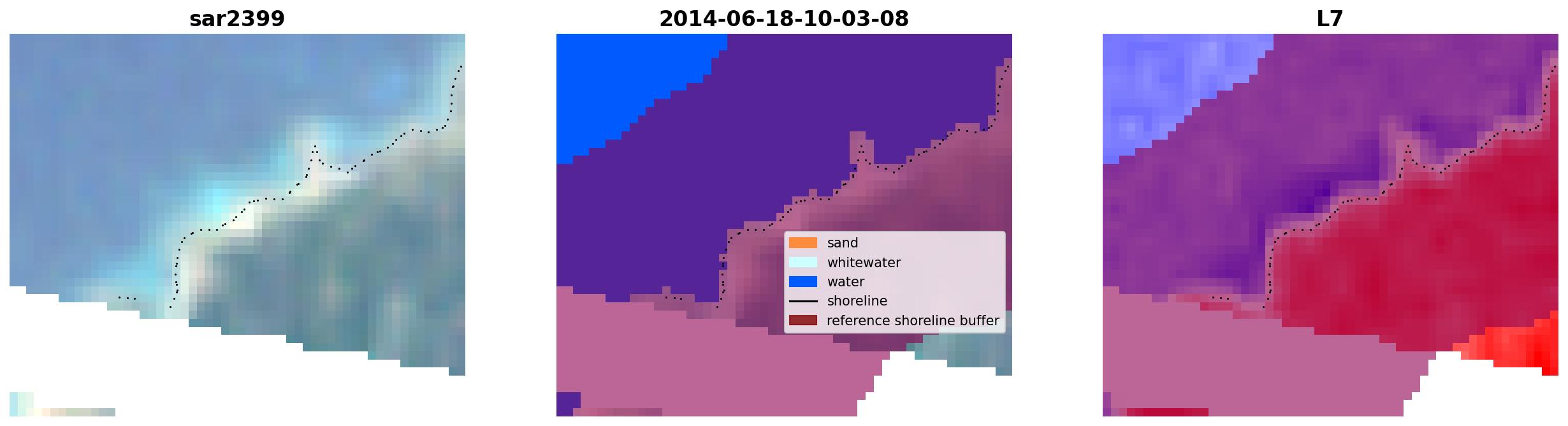 sar2399

2014-06-18-10-03-08

sand
whitewater
water
shoreline
reference shoreline buffer

L7